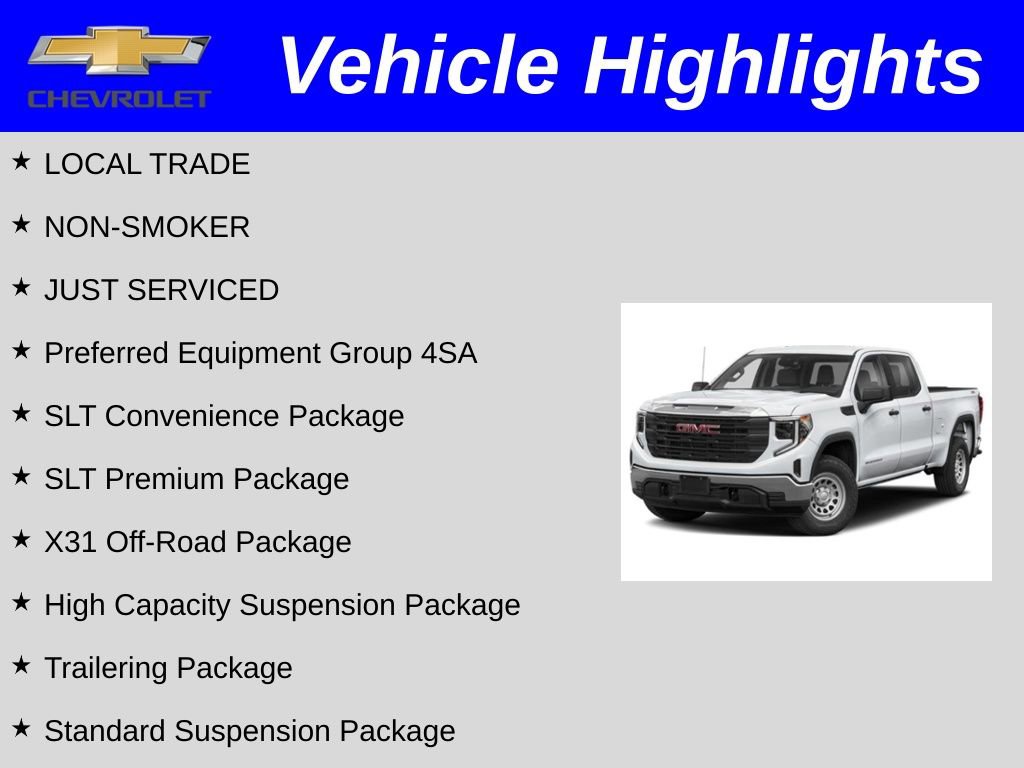 CHEVROLET

Vehicle Highlights

★ LOCAL TRADE

★ NON-SMOKER

★ JUST SERVICED

★ Preferred Equipment Group 4SA

★ SLT Convenience Package

★ SLT Premium Package

★ X31 Off-Road Package

★ High Capacity Suspension Package

★ Trailering Package

★ Standard Suspension Package

GMC